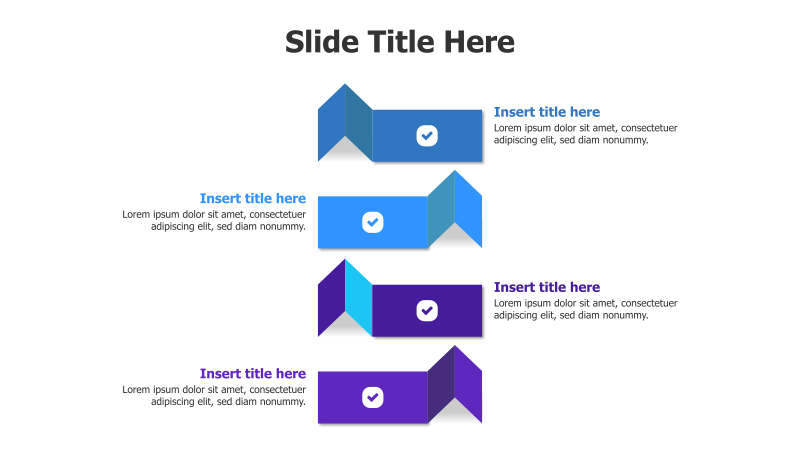 Slide Title Here

Insert title here
Lorem ipsum dolor sit amet, consectetuer adipiscing elit, sed diam nonummy.

Insert title here
Lorem ipsum dolor sit amet, consectetuer adipiscing elit, sed diam nonummy.

Insert title here
Lorem ipsum dolor sit amet, consectetuer adipiscing elit, sed diam nonummy.

Insert title here
Lorem ipsum dolor sit amet, consectetuer adipiscing elit, sed diam nonummy.